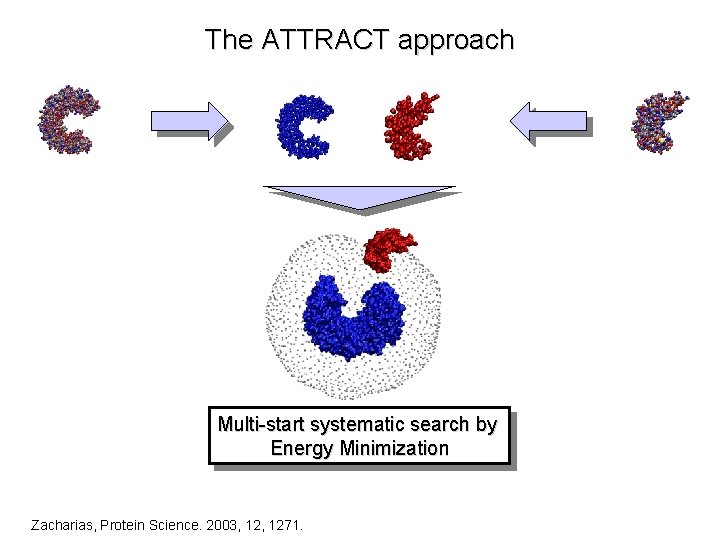 The ATTRACT approach

Multi-start systematic search by Energy Minimization

Zacharias, Protein Science. 2003, 12, 1271.